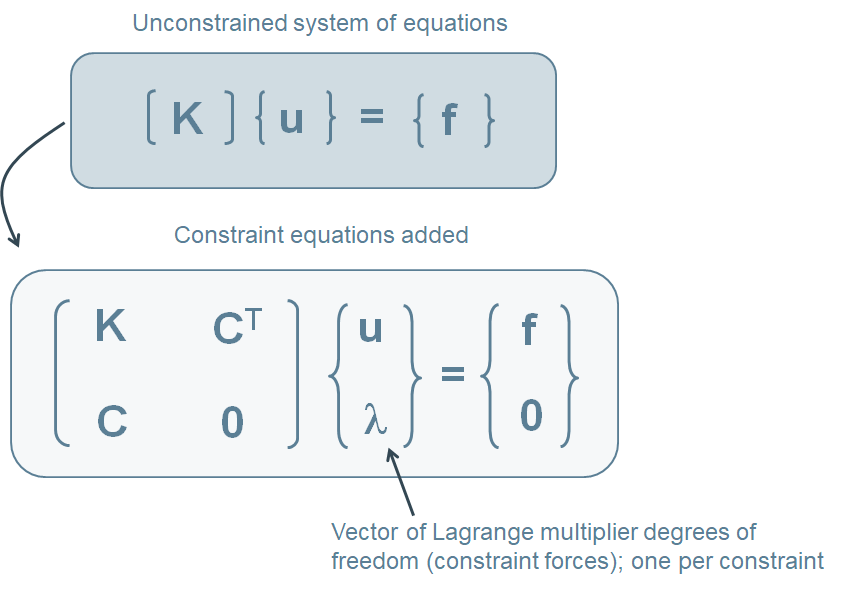 Unconstrained system of equations

$[\mathbf{K}]\{\mathbf{u}\} = \{\mathbf{f}\}$

Constraint equations added

$\begin{bmatrix} \mathbf{K} & \mathbf{C}^T \\ \mathbf{C} & \mathbf{0} \end{bmatrix} \begin{Bmatrix} \mathbf{u} \\ \lambda \end{Bmatrix} = \begin{Bmatrix} \mathbf{f} \\ \mathbf{0} \end{Bmatrix}$

Vector of Lagrange multiplier degrees of freedom (constraint forces); one per constraint